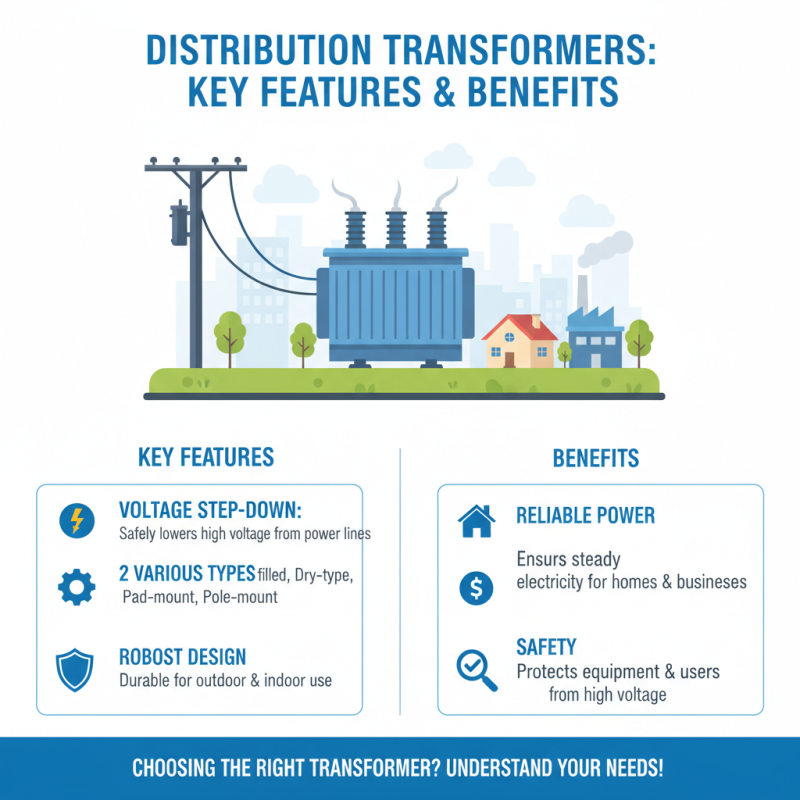 DISTRIBUTION TRANSFORMERS: KEY FEATURES & BENEFITS

KEY FEATURES

VOLTAGE STEP-DOWN:
Safely lowers high voltage from power lines

2 VARIOUS TYPES filled, Dry-type, Pad-mount, Pole-mount

ROBOST DESIGN
Durable for outdoor & indoor use

BENEFITS

RELIABLE POWER

Ensurs steady electricity for homes & businesses

SAFETY
Protects equipment & users from high voltage

CHOOSING THE RIGHT TRANSFORMER? UNDERSTAND YOUR NEEDS!